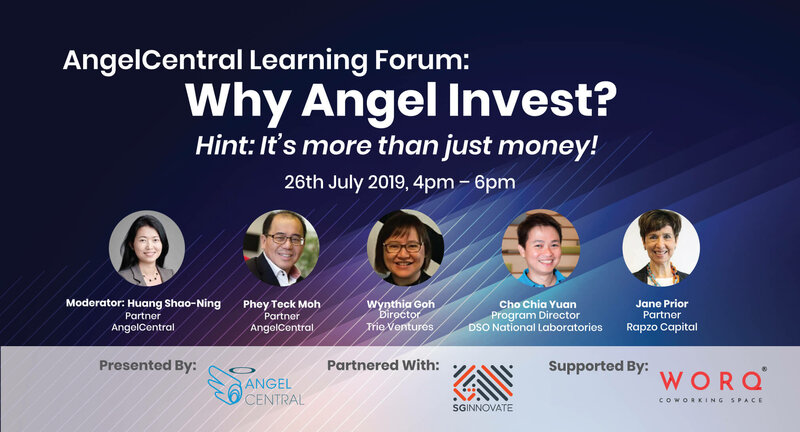 AngelCentral Learning Forum:
Why Angel Invest?
Hint: It's more than just money!

26th July 2019, 4pm – 6pm

Moderator: Huang Shao-Ning
Partner
AngelCentral

Phey Teck Moh
Partner
AngelCentral

Wynthia Goh
Director
Trie Ventures

Cho Chia Yuan
Program Director
DSO National Laboratories

Jane Prior
Partner
Rapzo Capital

Presented By:
ANGEL CENTRAL

Partnered With:
SGINNOVATE

Supported By:
WORQ®
COWORKING SPACE